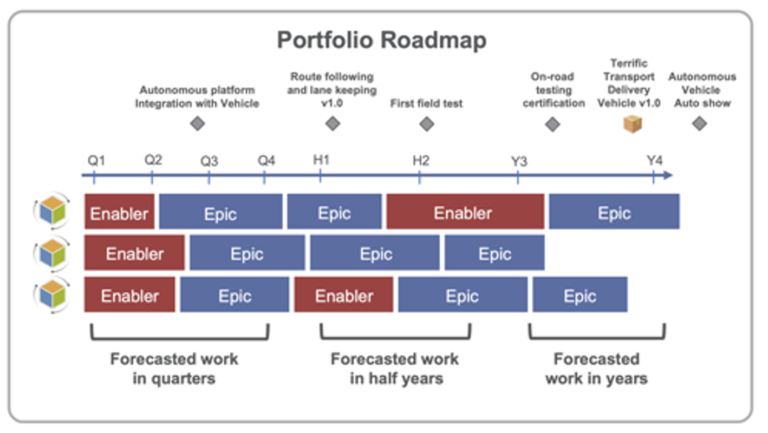 Portfolio Roadmap

Autonomous platform Integration with Vehicle

Route following and lane keeping v1.0

First field test

On-road testing certification

Terrific Transport Delivery Vehicle v1.0

Autonomous Vehicle Auto show

Q1 Q2 Q3 Q4 H1 H2 Y3 Y4

Enabler Epic Epic Enabler Epic

Enabler Epic Epic Epic

Enabler Epic Enabler Epic Epic

Forecasted work in quarters

Forecasted work in half years

Forecasted work in years